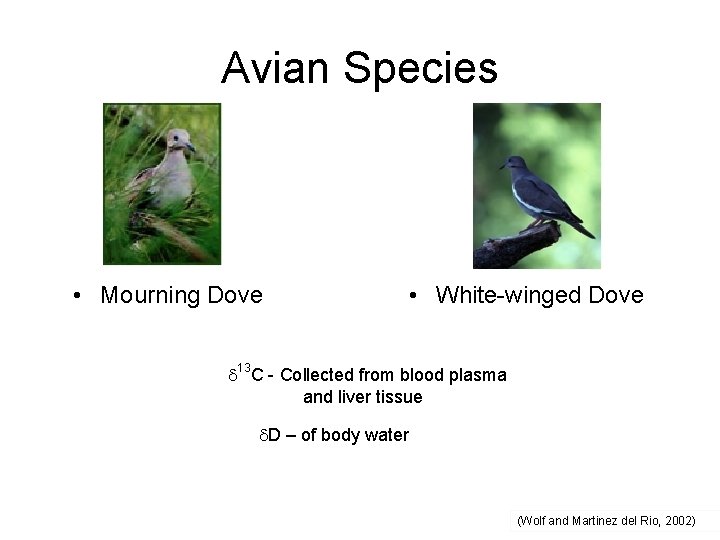 Avian Species

• Mourning Dove

• White-winged Dove

$\delta^{13}C$ - Collected from blood plasma and liver tissue

$\delta D$ – of body water

(Wolf and Martinez del Rio, 2002)